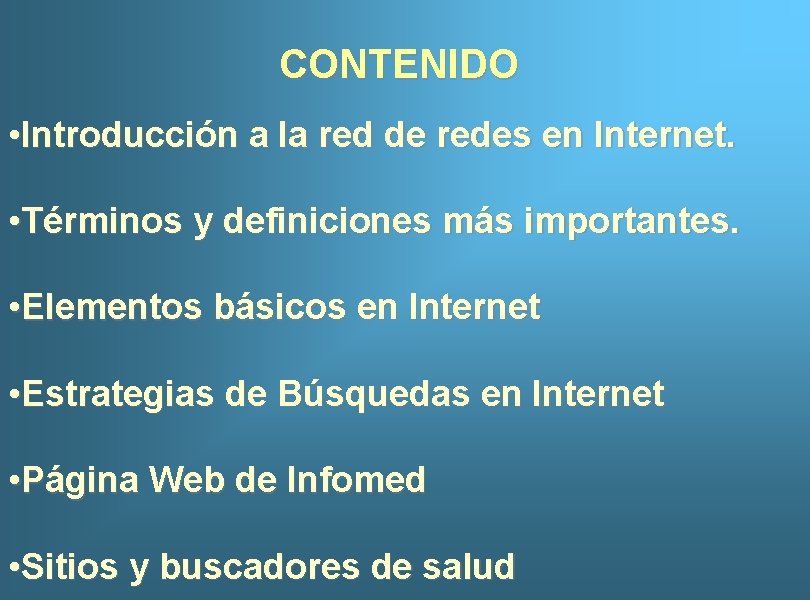 CONTENIDO

•Introducción a la red de redes en Internet.

•Términos y definiciones más importantes.

•Elementos básicos en Internet

•Estrategias de Búsquedas en Internet

•Página Web de Infomed

•Sitios y buscadores de salud